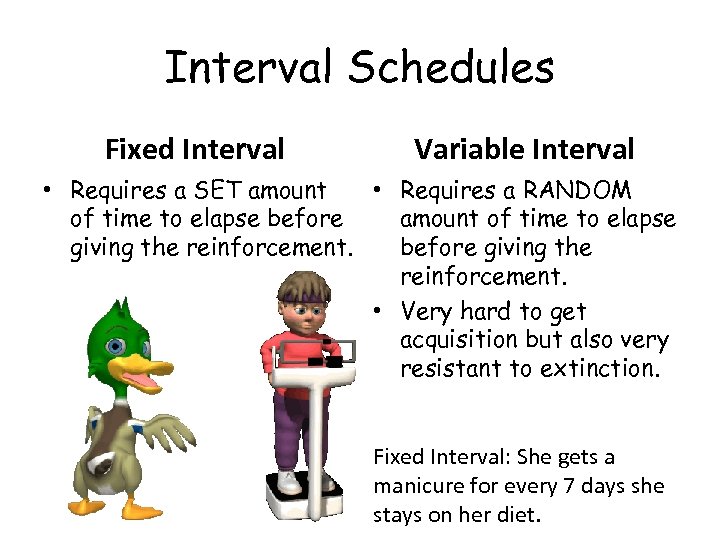 Interval Schedules

Fixed Interval

• Requires a SET amount of time to elapse before giving the reinforcement.

Variable Interval

• Requires a RANDOM amount of time to elapse before giving the reinforcement.

• Very hard to get acquisition but also very resistant to extinction.

Fixed Interval: She gets a manicure for every 7 days she stays on her diet.